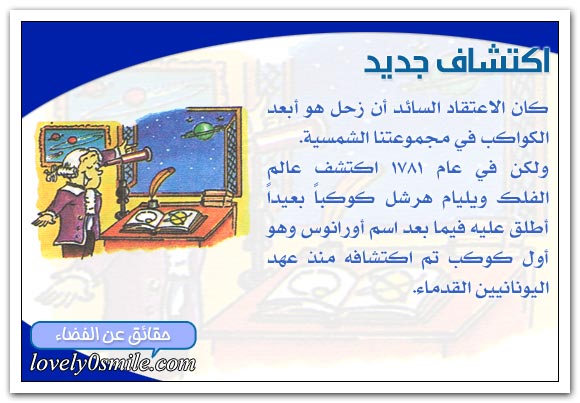 اكتشاف جديد

كان الاعتقاد السائد أن زحل هو أبعد الكواكب في مجموعتنا الشمسية.

ولكن في عام ١٧٨١ اكتشف عالم الفلك ويليام هرشل كوكباً بعيداً أطلق عليه فيما بعد اسم أورانوس وهو أول كوكب تم اكتشافه منذ عهد اليونانيين القدماء.

حقائق عن الفضاء

lovely0smile.com